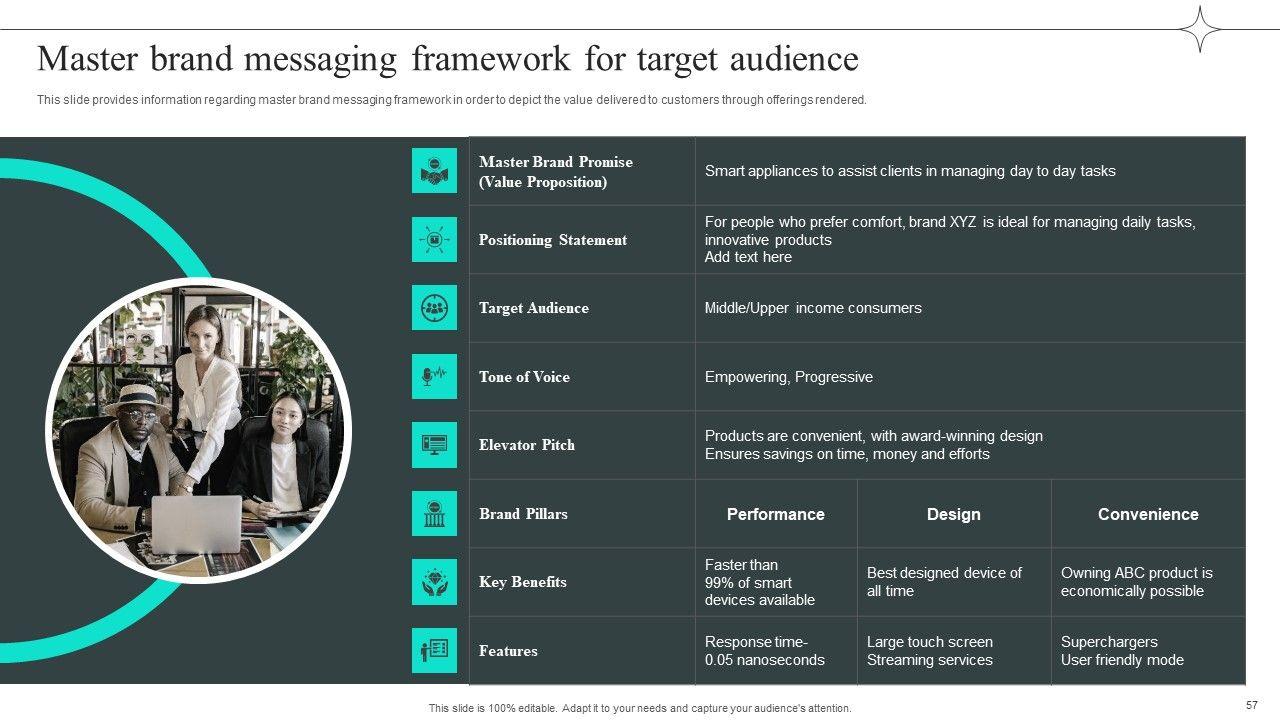 Master brand messaging framework for target audience

This slide provides information regarding master brand messaging framework in order to depict the value delivered to customers through offerings rendered.

| | | | |
|---|---|---|---|
| Master Brand Promise (Value Proposition) | Smart appliances to assist clients in managing day to day tasks | | |
| Positioning Statement | For people who prefer comfort, brand XYZ is ideal for managing daily tasks, innovative products Add text here | | |
| Target Audience | Middle/Upper income consumers | | |
| Tone of Voice | Empowering, Progressive | | |
| Elevator Pitch | Products are convenient, with award-winning design Ensures savings on time, money and efforts | | |
| Brand Pillars | Performance | Design | Convenience |
| Key Benefits | Faster than 99% of smart devices available | Best designed device of all time | Owning ABC product is economically possible |
| Features | Response time- 0.05 nanoseconds | Large touch screen Streaming services | Superchargers User friendly mode |

This slide is 100% editable. Adapt it to your needs and capture your audience's attention.

57